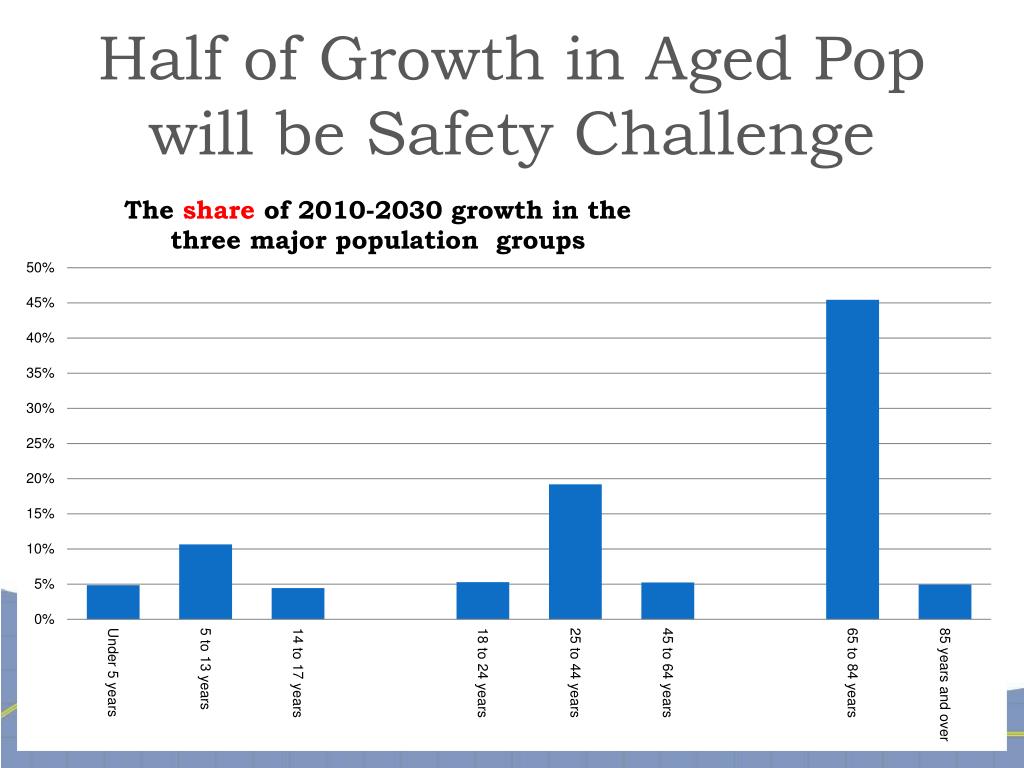 Half of Growth in Aged Pop will be Safety Challenge

The share of 2010-2030 growth in the three major population groups

50%
45%
40%
35%
30%
25%
20%
15%
10%
5%
0%

Under 5 years
5 to 13 years
14 to 17 years
18 to 24 years
25 to 44 years
45 to 64 years
65 to 84 years
85 years and over